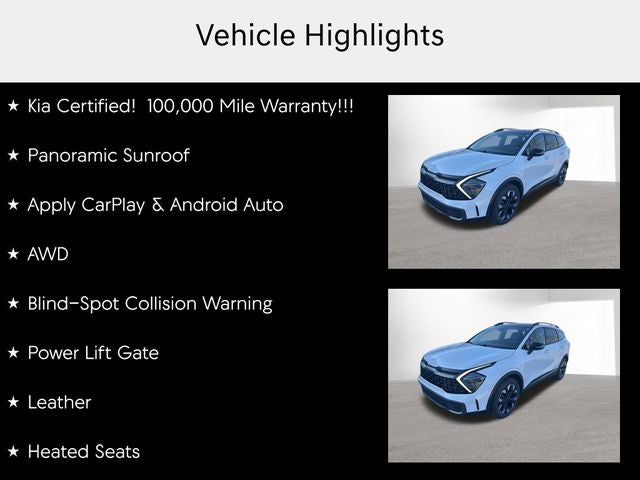 Vehicle Highlights

★ Kia Certified! 100,000 Mile Warranty!!!

★ Panoramic Sunroof

★ Apply CarPlay & Android Auto

★ AWD

★ Blind-Spot Collision Warning

★ Power Lift Gate

★ Leather

★ Heated Seats